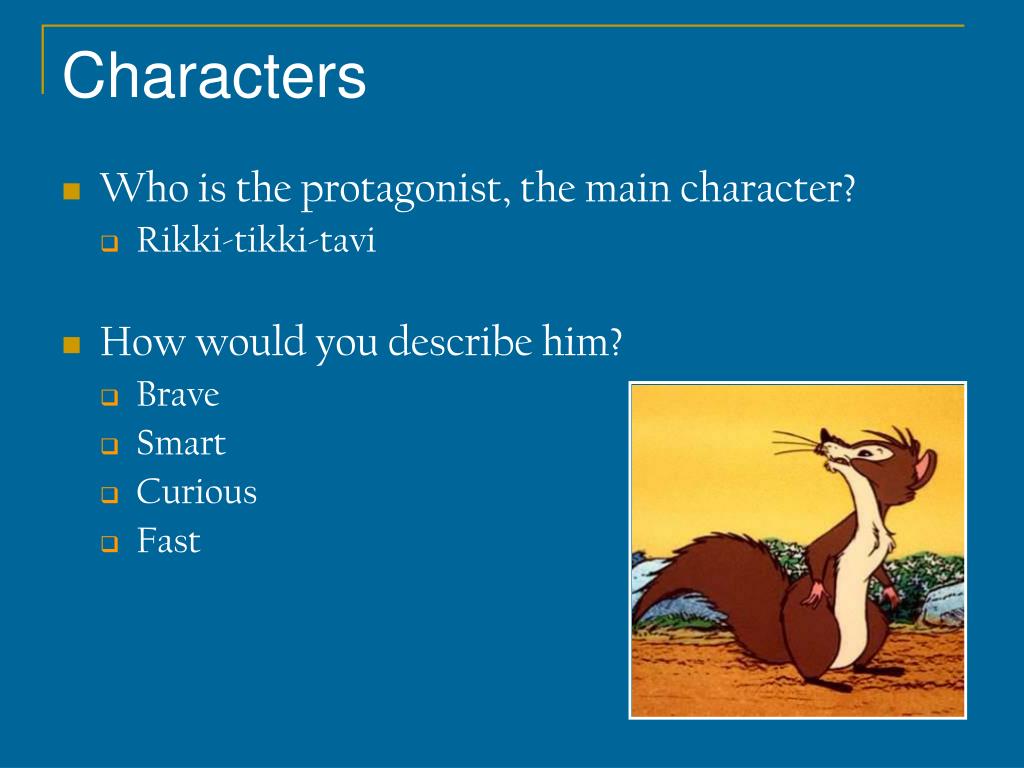 Characters

Who is the protagonist, the main character?
Rikki-tikki-tavi

How would you describe him?
Brave
Smart
Curious
Fast